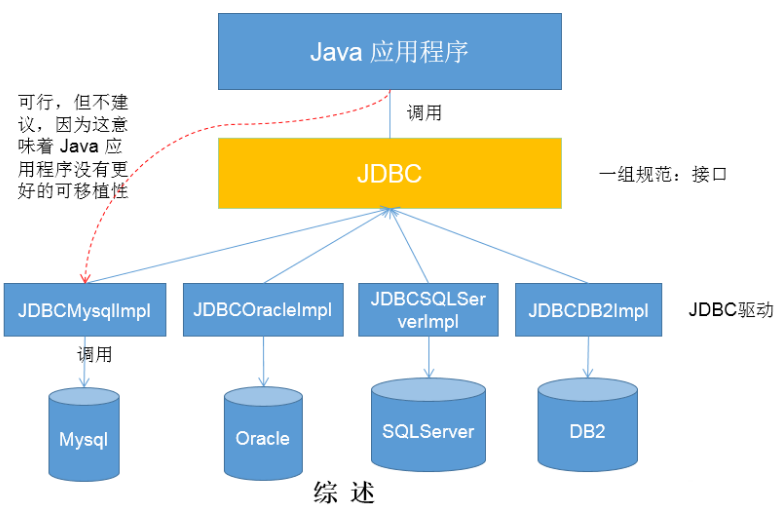 Java 应用程序

可行，但不建议，因为这意味着 Java 应用程序没有更好的可移植性

调用

JDBC

一组规范：接口

JDBCMysqlImpl

JDBCOracleImpl

JDBCSQLServerImpl

JDBCDB2Impl

JDBC驱动

调用

Mysql

Oracle

SQLServer

DB2

综 述